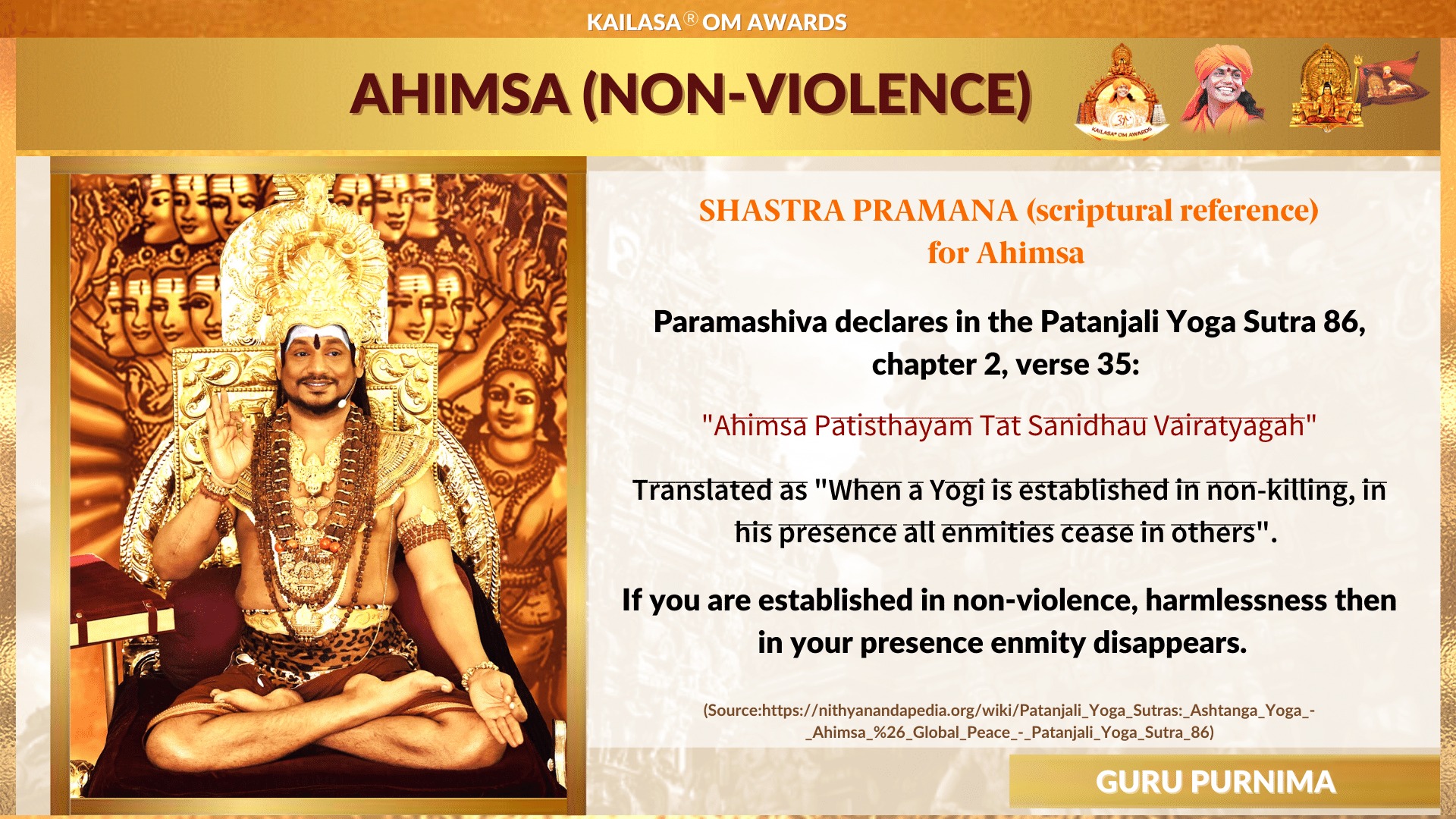 KAILASA® OM AWARDS

AHIMSA (NON-VIOLENCE)

KAILASA® OM AWARDS

SHASTRA PRAMANA (scriptural reference) for Ahimsa

Paramashiva declares in the Patanjali Yoga Sutra 86, chapter 2, verse 35:

"Ahimsa Patisthayam Tat Sanidhau Vairatyagah"

Translated as "When a Yogi is established in non-killing, in his presence all enmities cease in others".

If you are established in non-violence, harmlessness then in your presence enmity disappears.

(Source:https://nithyanandapedia.org/wiki/Patanjali_Yoga_Sutras:_Ashtanga_Yoga_-_Ahimsa_%26_Global_Peace_-_Patanjali_Yoga_Sutra_86)

GURU PURNIMA